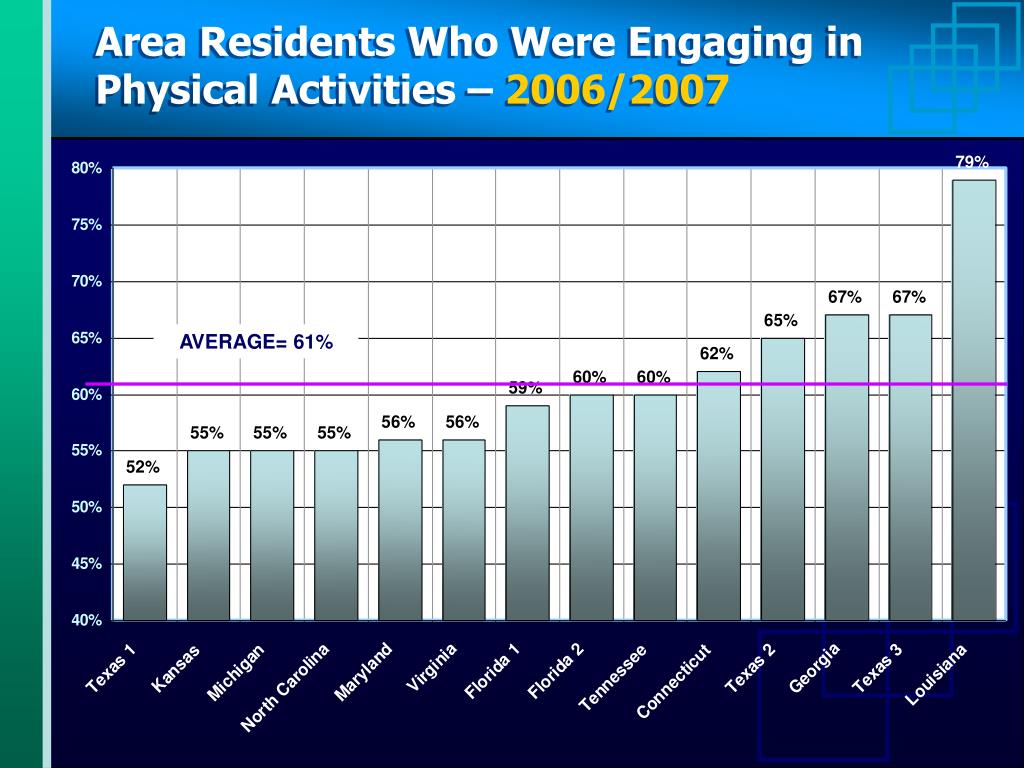 Area Residents Who Were Engaging in Physical Activities – 2006/2007

80%
75%
70%
65%
60%
55%
50%
45%
40%

AVERAGE= 61%

52%
55%
55%
55%
56%
56%
59%
60%
60%
62%
65%
67%
67%
79%

Texas 1
Kansas
Michigan
North Carolina
Maryland
Virginia
Florida 1
Florida 2
Tennessee
Connecticut
Texas 2
Georgia
Texas 3
Louisiana